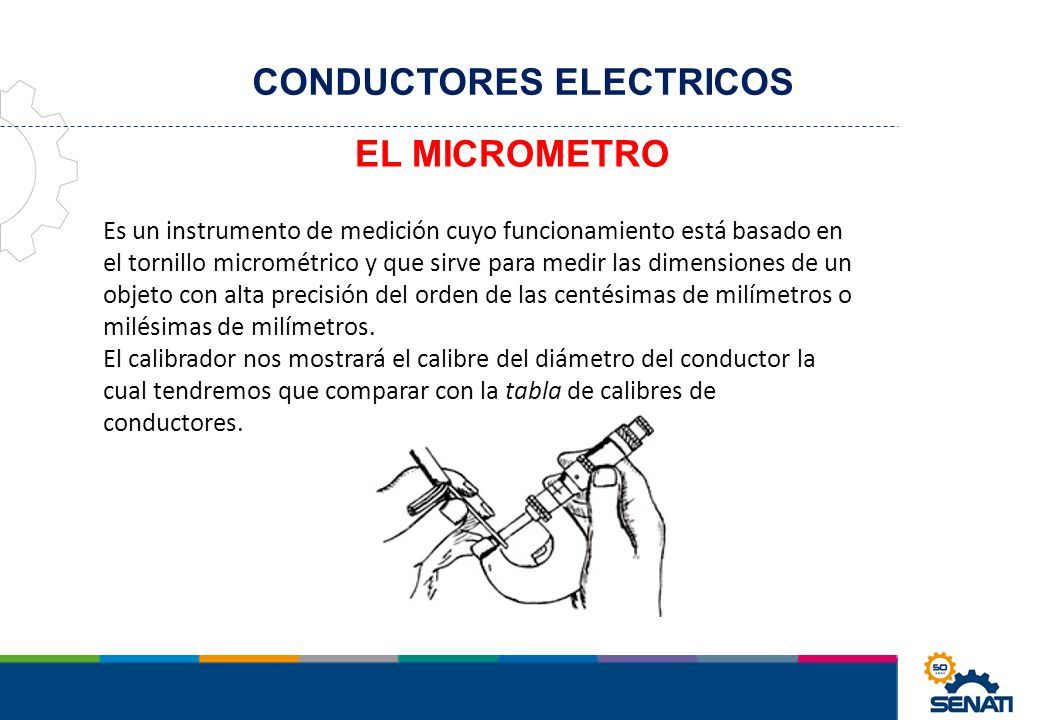 CONDUCTORES ELECTRICOS

EL MICROMETRO

Es un instrumento de medición cuyo funcionamiento está basado en el tornillo micrométrico y que sirve para medir las dimensiones de un objeto con alta precisión del orden de las centésimas de milímetros o milésimas de milímetros.
El calibrador nos mostrará el calibre del diámetro del conductor la cual tendremos que comparar con la tabla de calibres de conductores.

50

SENATI